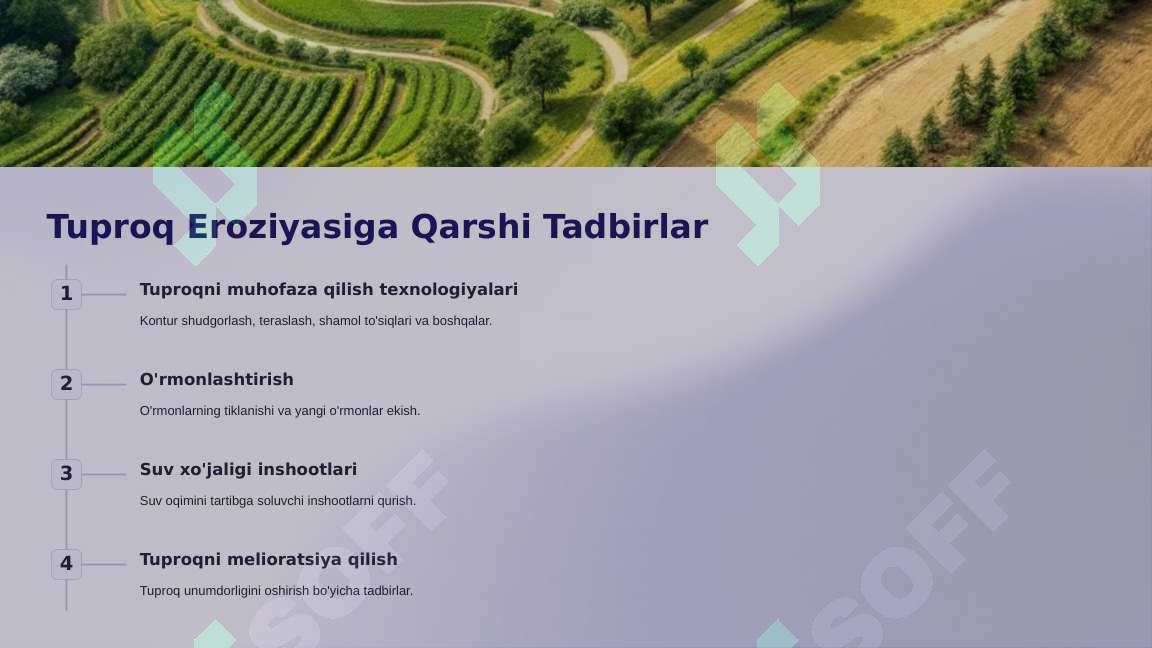 Tuproq Eroziyasiga Qarshi Tadbirlar

1

Tuproqni muhofaza qilish texnologiyalari

Kontur shudgorlash, teraslash, shamol to'siqlari va boshqalar.

2

O'rmonlashtirish

O'rmonlarning tiklanishi va yangi o'rmonlar ekish.

3

Suv xo'jaligi inshootlari

Suv oqimini tartibga soluvchi inshootlarni qurish.

4

Tuproqni melioratsiya qilish

Tuproq unumdorligini oshirish bo'yicha tadbirlar.

SOFF

SOFF